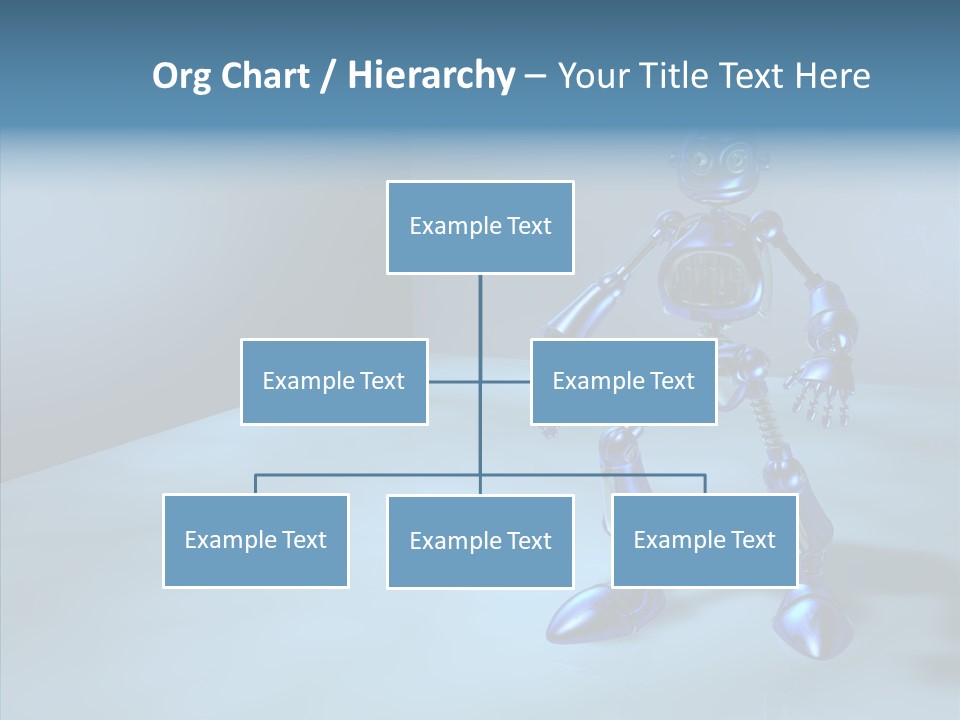 Org Chart / Hierarchy – Your Title Text Here

Example Text

Example Text

Example Text

Example Text

Example Text

Example Text